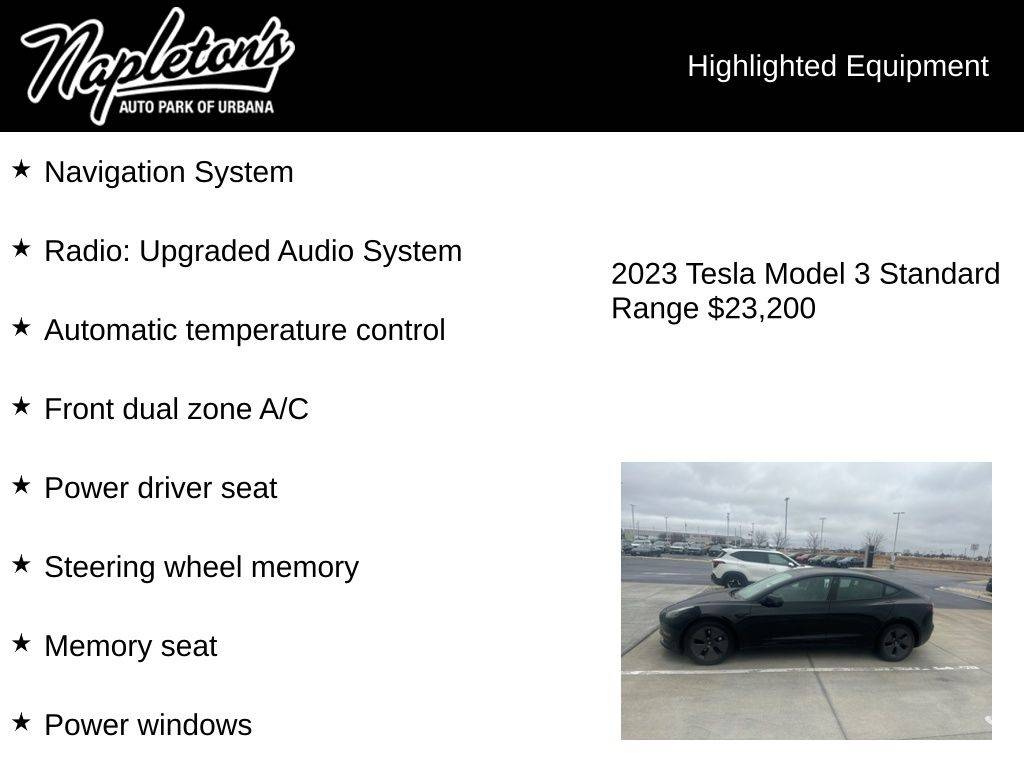 Napleton's
AUTO PARK OF URBANA

Highlighted Equipment

★ Navigation System

★ Radio: Upgraded Audio System

★ Automatic temperature control

★ Front dual zone A/C

★ Power driver seat

★ Steering wheel memory

★ Memory seat

★ Power windows

2023 Tesla Model 3 Standard Range $23,200